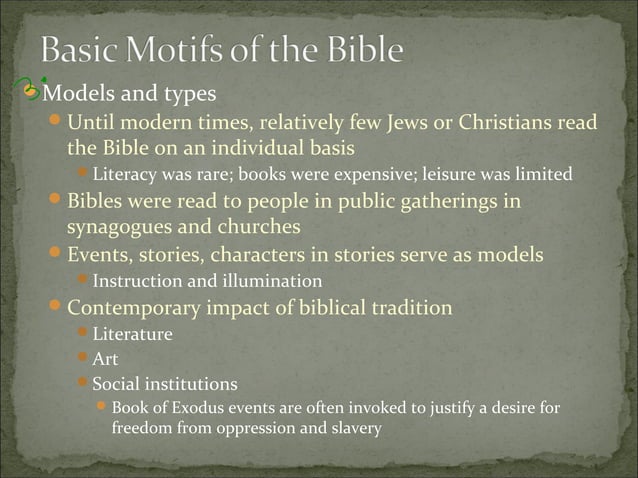 Basic Motifs of the Bible

Models and types

Until modern times, relatively few Jews or Christians read the Bible on an individual basis

Literacy was rare; books were expensive; leisure was limited

Bibles were read to people in public gatherings in synagogues and churches

Events, stories, characters in stories serve as models

Instruction and illumination

Contemporary impact of biblical tradition

Literature

Art

Social institutions

Book of Exodus events are often invoked to justify a desire for freedom from oppression and slavery